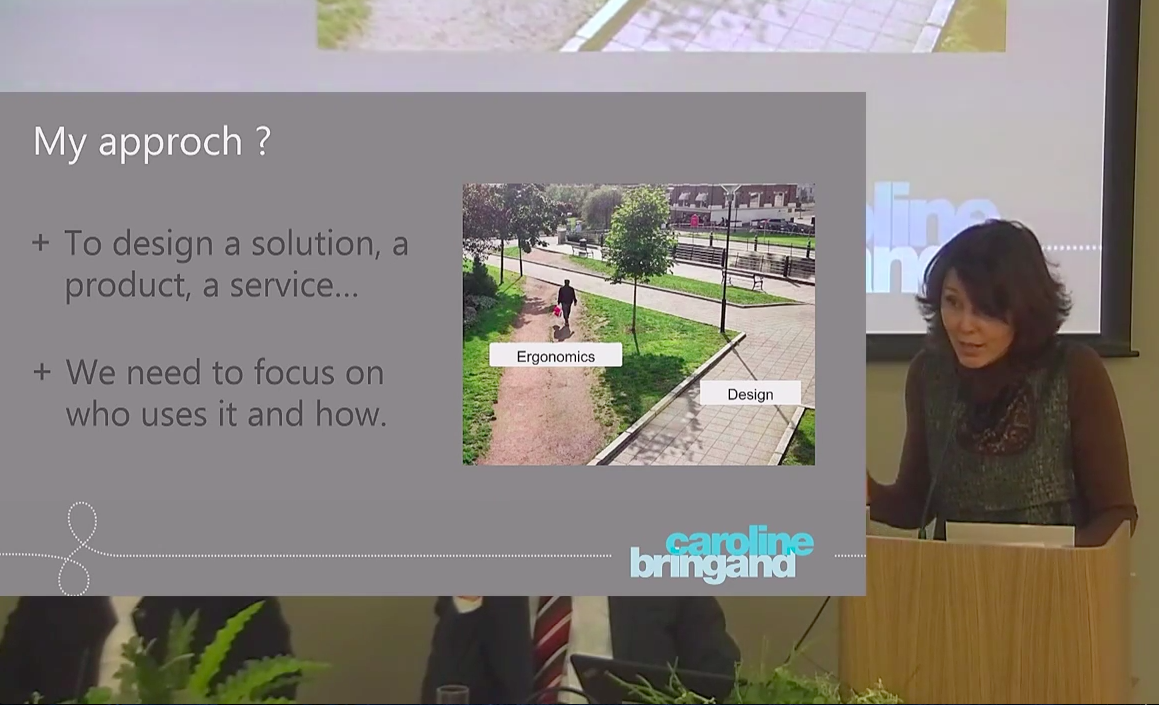 My approch ?

+ To design a solution, a product, a service...

+ We need to focus on who uses it and how.

Ergonomics

Design

caroline bringand